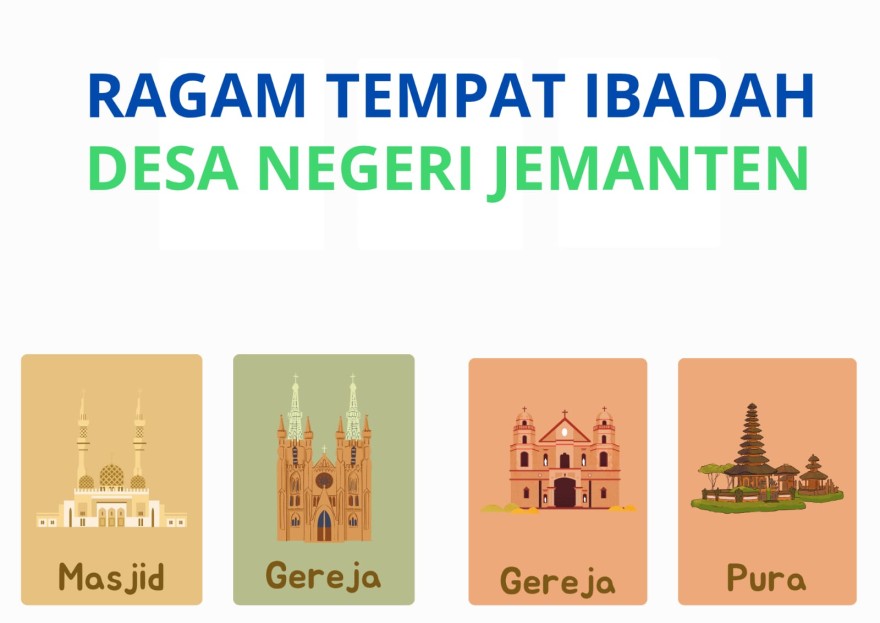 RAGAM TEMPAT IBADAH
DESA NEGERI JEMANTEN

Masjid

Gereja

Gereja

Pura